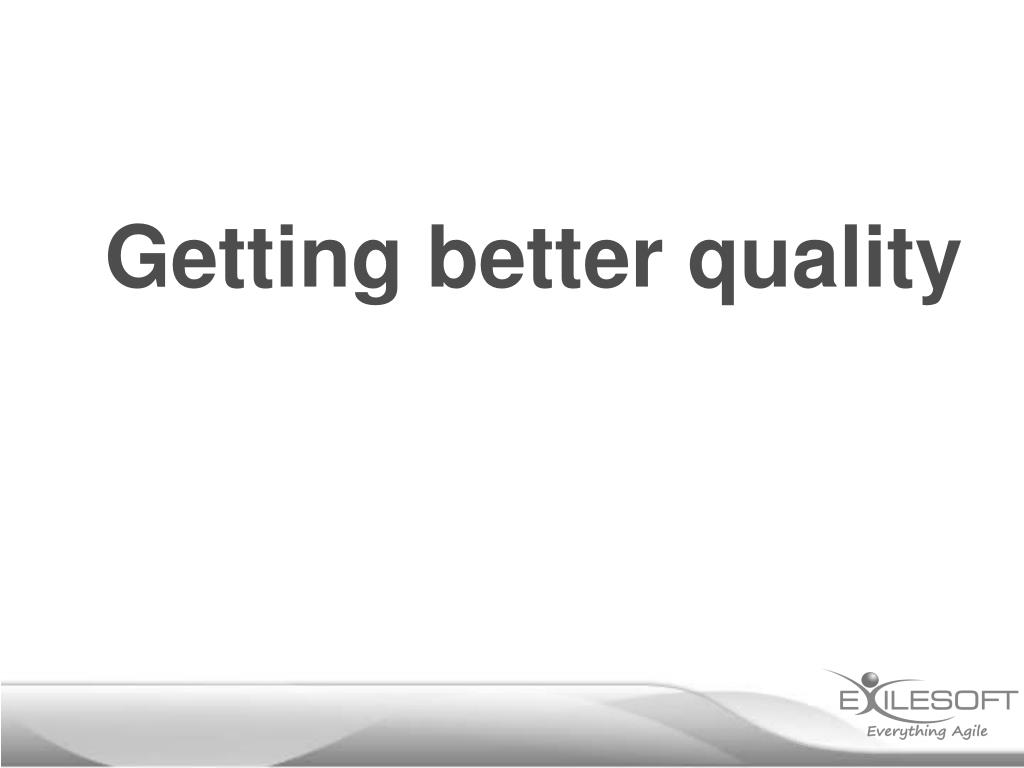 Getting better quality

EXILESOFT
Everything Agile